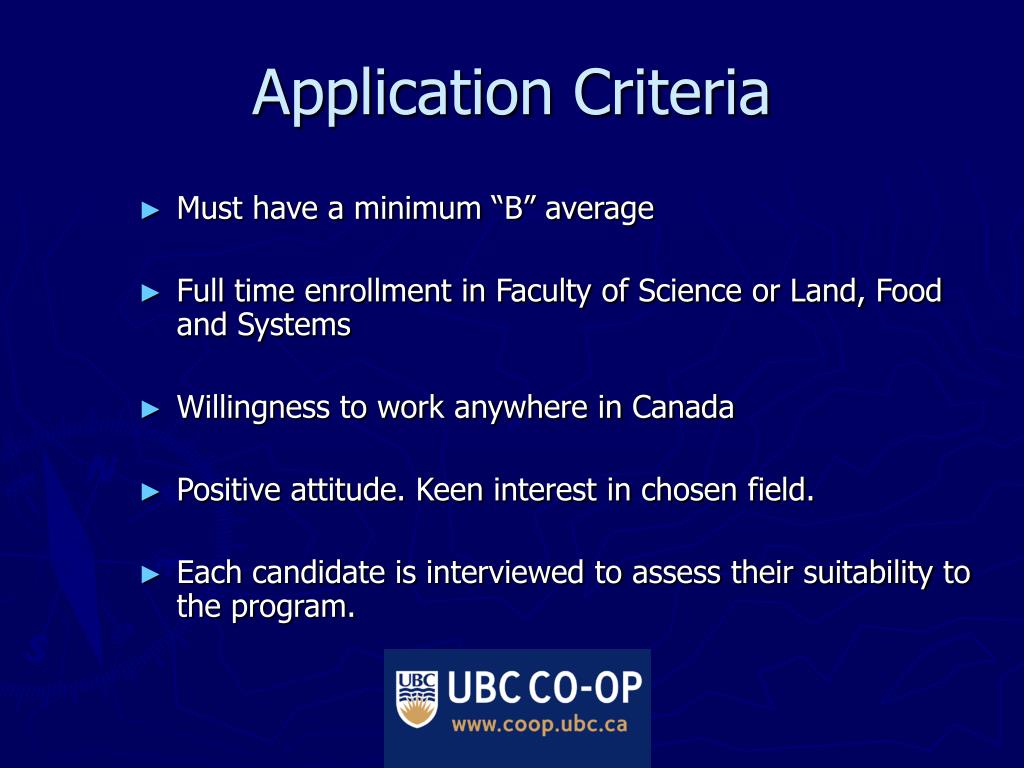 Application Criteria

► Must have a minimum “B” average

► Full time enrollment in Faculty of Science or Land, Food and Systems

► Willingness to work anywhere in Canada

► Positive attitude. Keen interest in chosen field.

► Each candidate is interviewed to assess their suitability to the program.

UBC

UBC CO-OP
www.coop.ubc.ca